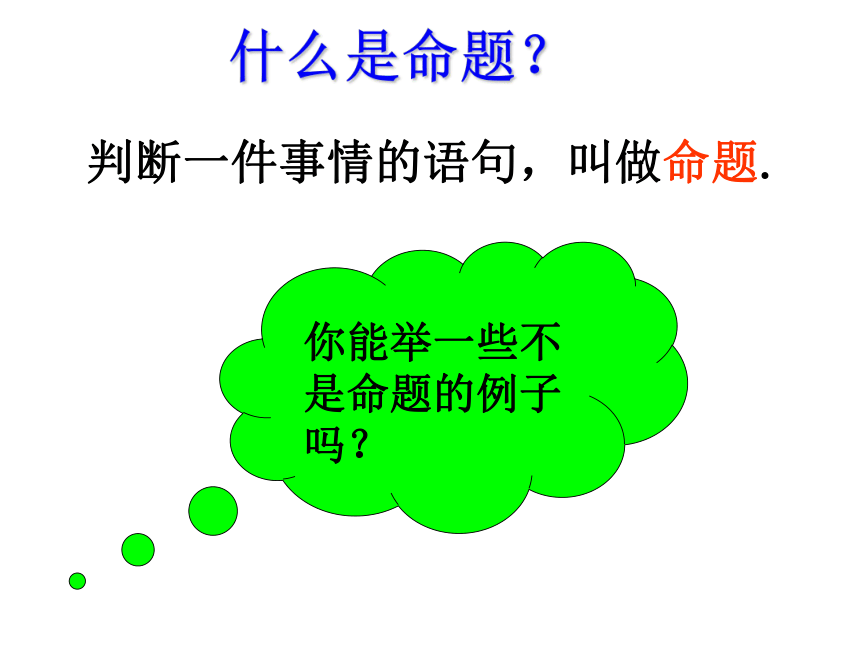 什么是命题？

判断一件事情的语句，叫做命题.

你能举一些不是命题的例子吗？